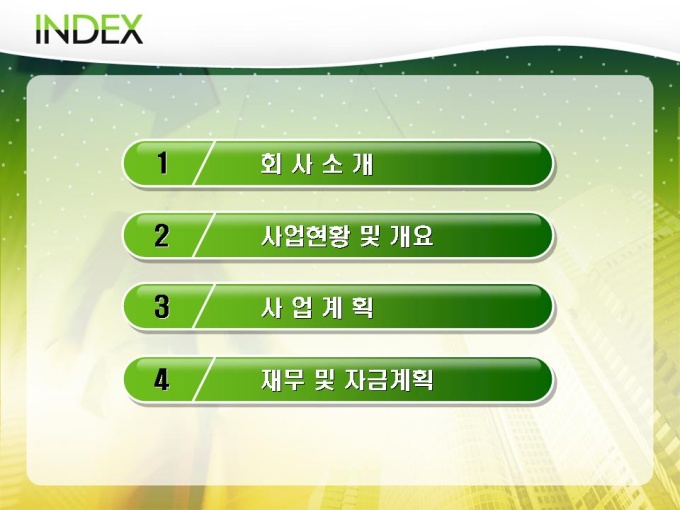 INDEX

1 회 사 소 개

2 사업현황 및 개요

3 사 업 계 획

4 재무 및 자금계획